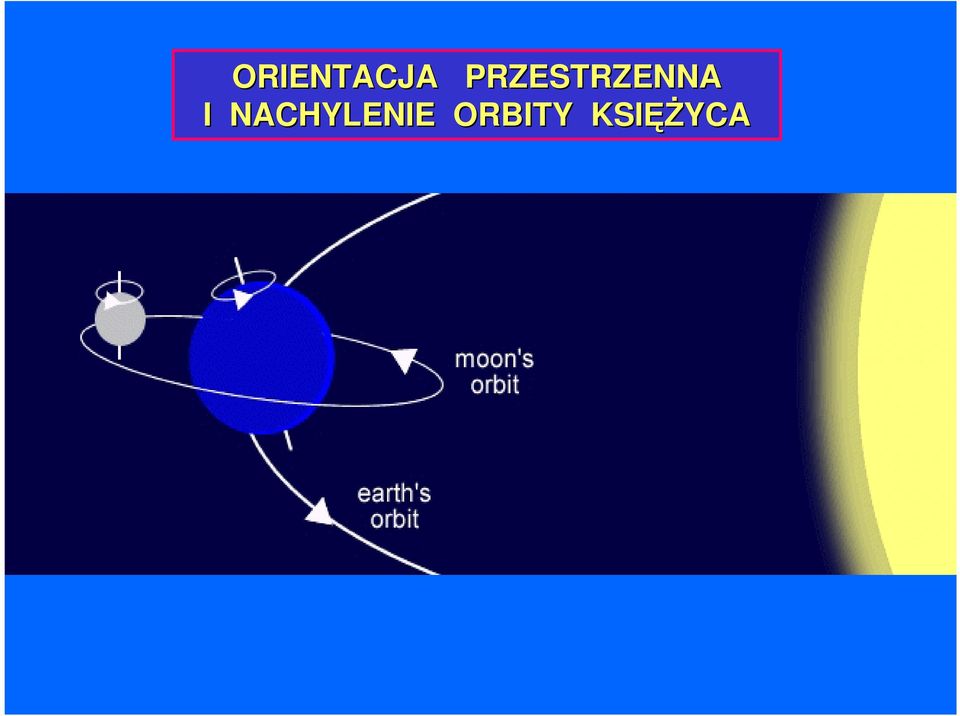 ORIENTACJA PRZESTRZENNA
I NACHYLENIE ORBITY KSIĘŻYCA

moon's
orbit

earth's
orbit